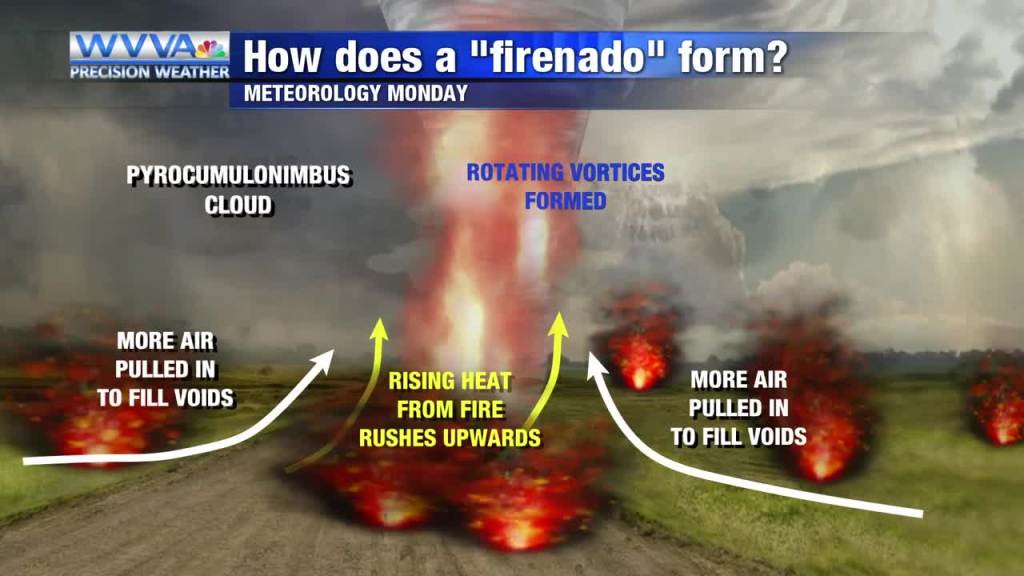 WVVA PRECISION WEATHER

How does a "firenado" form?

METEOROLOGY MONDAY

PYROCUMULONIMBUS CLOUD

ROTATING VORTICES FORMED

MORE AIR PULLED IN TO FILL VOIDS

RISING HEAT FROM FIRE RUSHES UPWARDS

MORE AIR PULLED IN TO FILL VOIDS